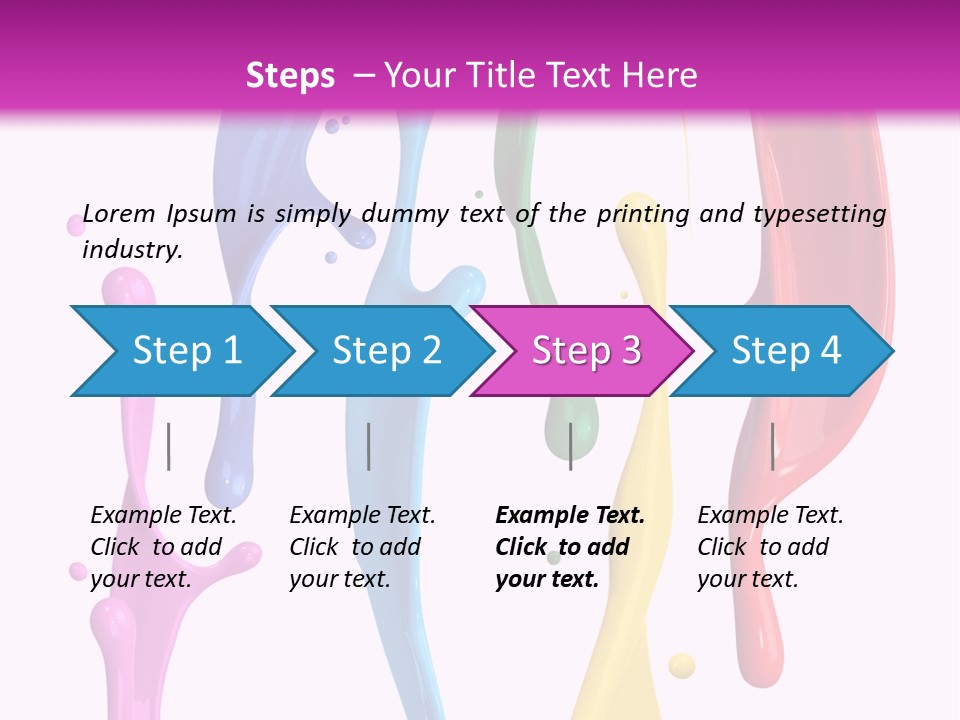 Steps – Your Title Text Here

Lorem Ipsum is simply dummy text of the printing and typesetting industry.

Step 1

Step 2

Step 3

Step 4

Example Text. Click to add your text.

Example Text. Click to add your text.

Example Text. Click to add your text.

Example Text. Click to add your text.